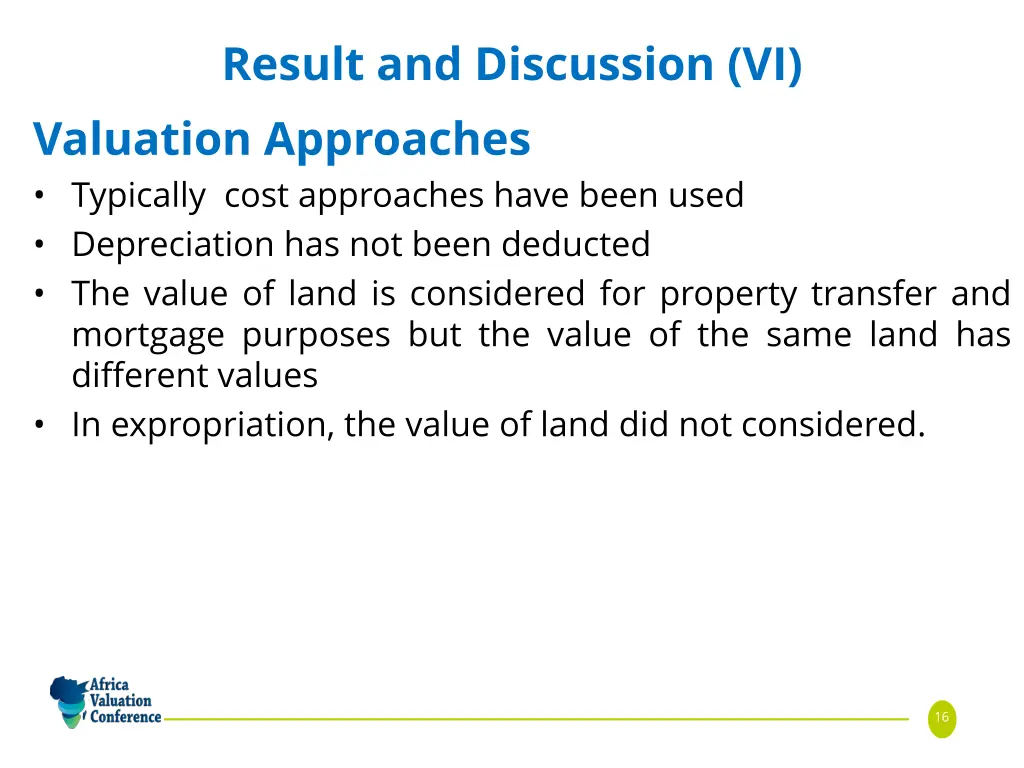 Result and Discussion (VI)

Valuation Approaches

• Typically  cost approaches have been used
• Depreciation has not been deducted
• The value of land is considered for property transfer and mortgage purposes but the value of the same land has different values
• In expropriation, the value of land did not considered.

Africa Valuation Conference

16